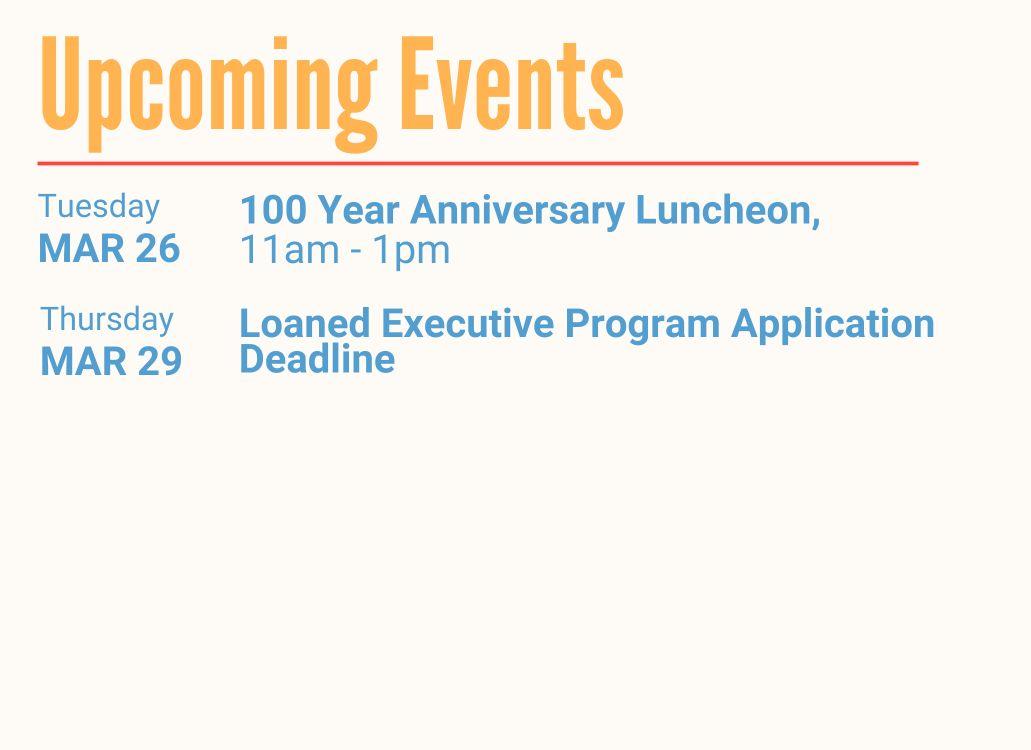 Upcoming Events

Tuesday
MAR 26

100 Year Anniversary Luncheon,
11am - 1pm

Thursday
MAR 29

Loaned Executive Program Application Deadline